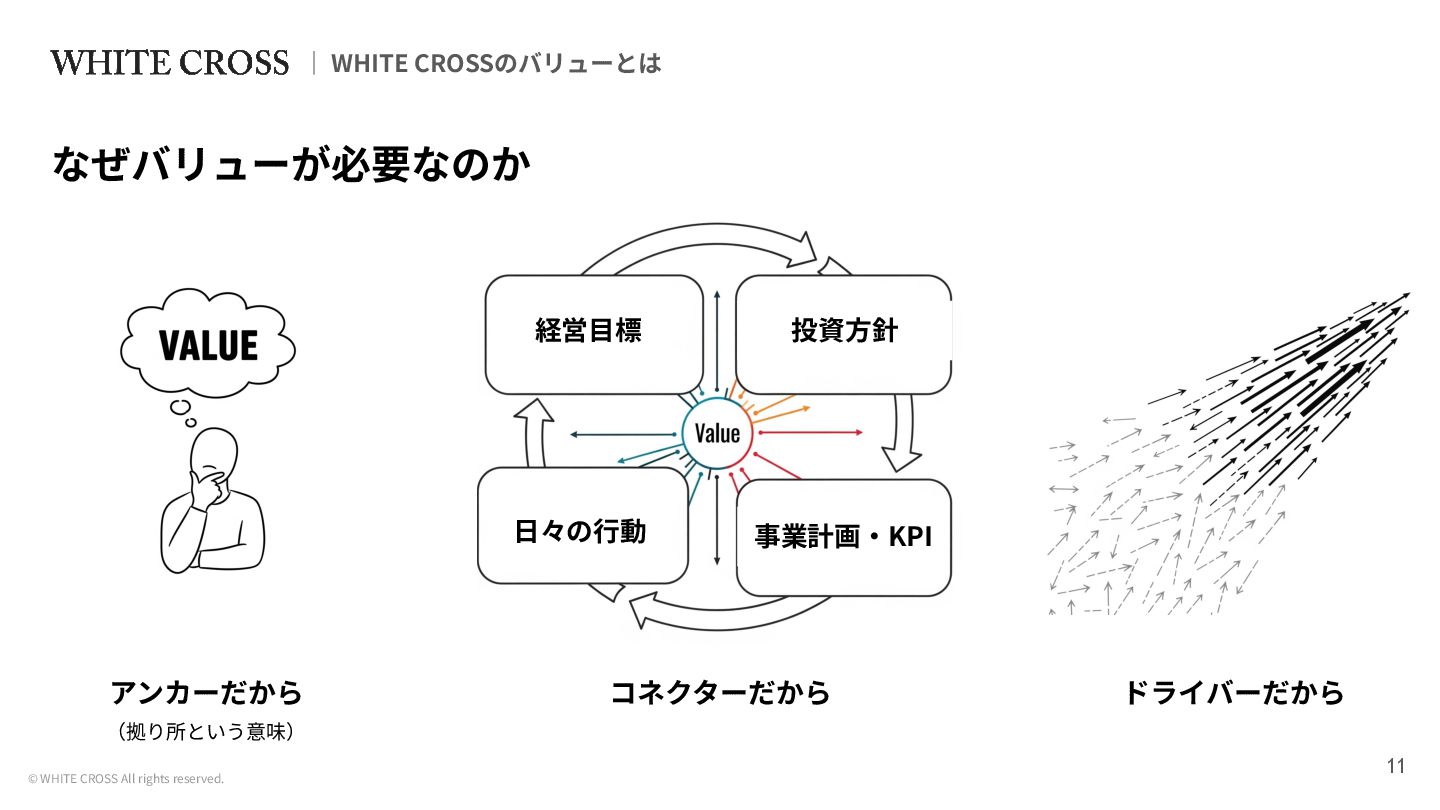 WHITE CROSS | WHITE CROSSのバリューとは

なぜバリューが必要なのか

VALUE

経営目標

投資方針

Value

日々の行動

事業計画・KPI

アンカーだから
（拠り所という意味）

コネクターだから

ドライバーだから

© WHITE CROSS All rights reserved.

11